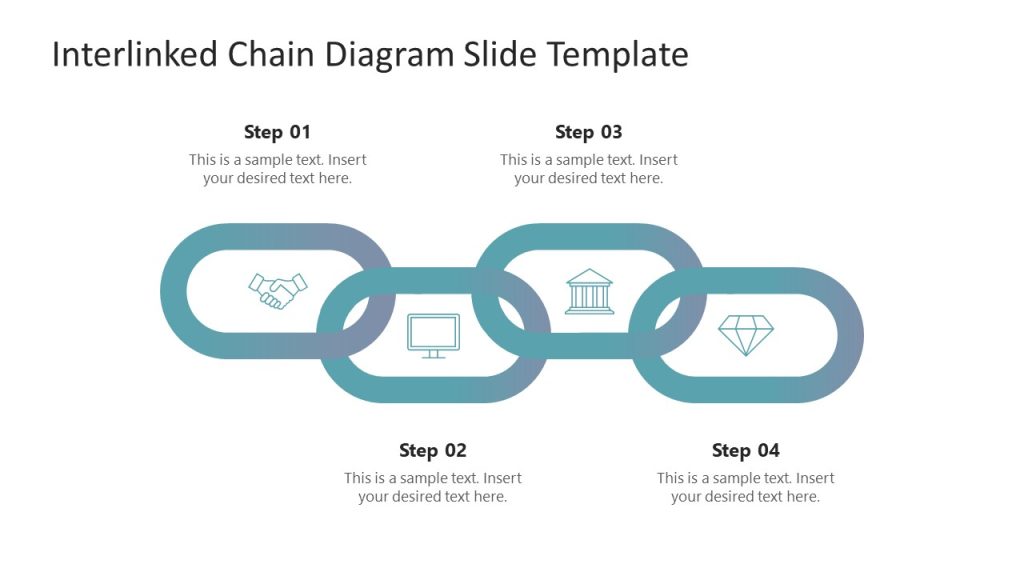 Interlinked Chain Diagram Slide Template

Step 01
This is a sample text. Insert your desired text here.

Step 03
This is a sample text. Insert your desired text here.

Step 02
This is a sample text. Insert your desired text here.

Step 04
This is a sample text. Insert your desired text here.